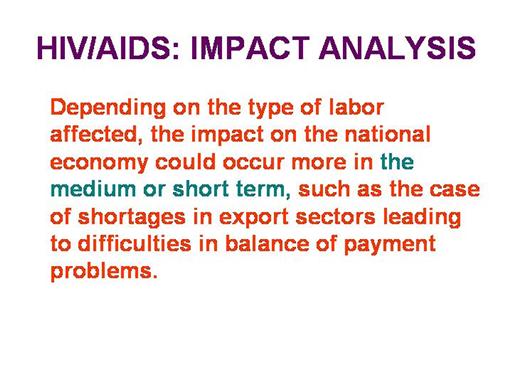 HIV/AIDS: IMPACT ANALYSIS

Depending on the type of labor affected, the impact on the national economy could occur more in the medium or short term, such as the case of shortages in export sectors leading to difficulties in balance of payment problems.